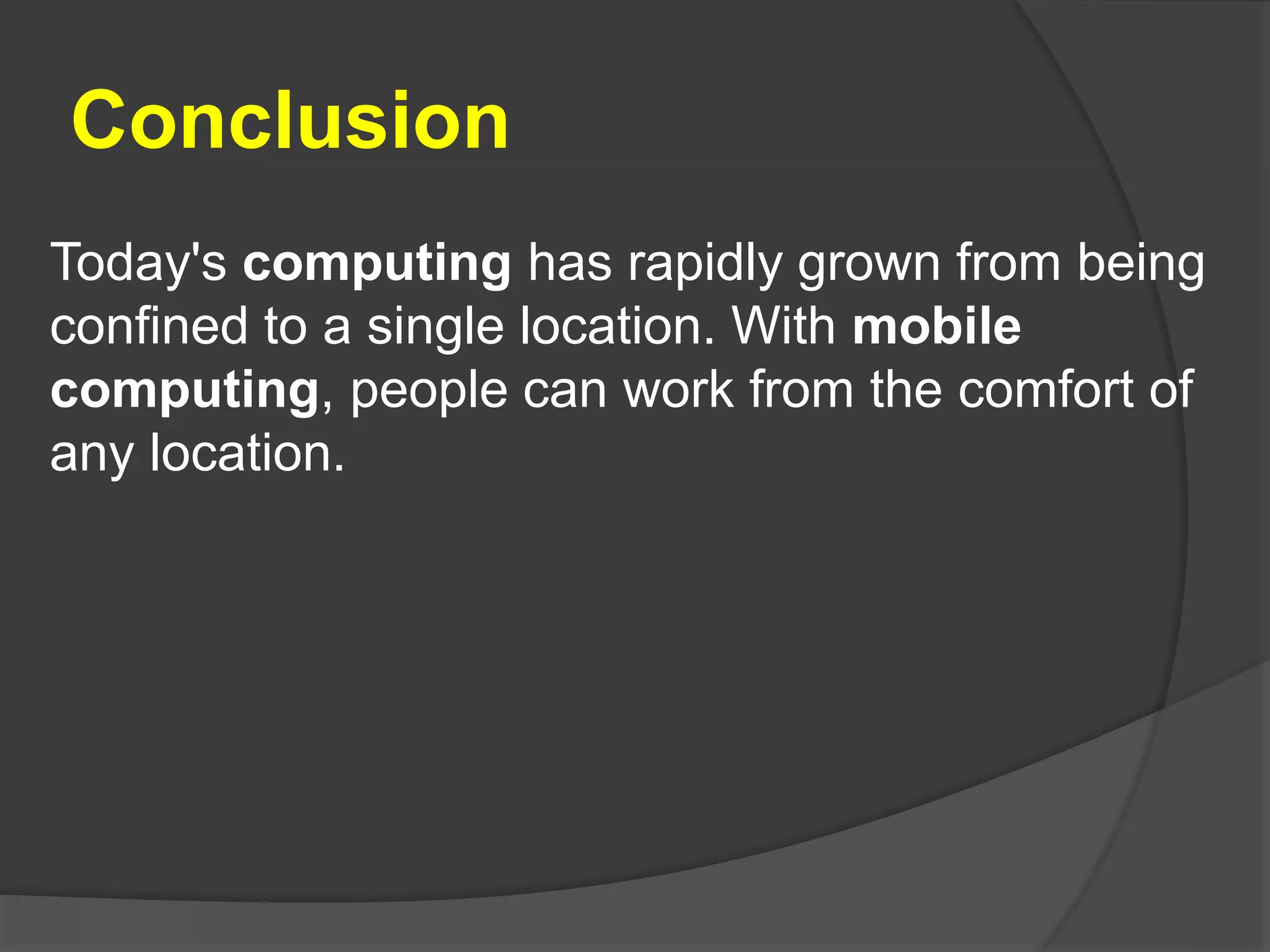 Conclusion

Today's computing has rapidly grown from being confined to a single location. With mobile computing, people can work from the comfort of any location.